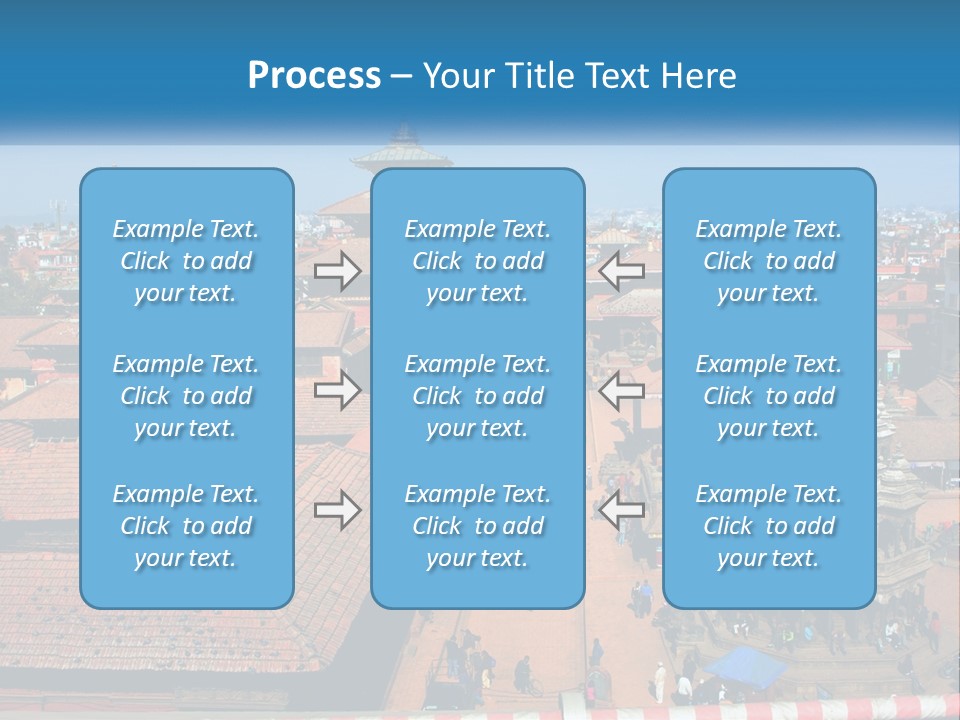 Process – Your Title Text Here

Example Text. Click to add your text.

Example Text. Click to add your text.

Example Text. Click to add your text.

Example Text. Click to add your text.

Example Text. Click to add your text.

Example Text. Click to add your text.

Example Text. Click to add your text.

Example Text. Click to add your text.

Example Text. Click to add your text.